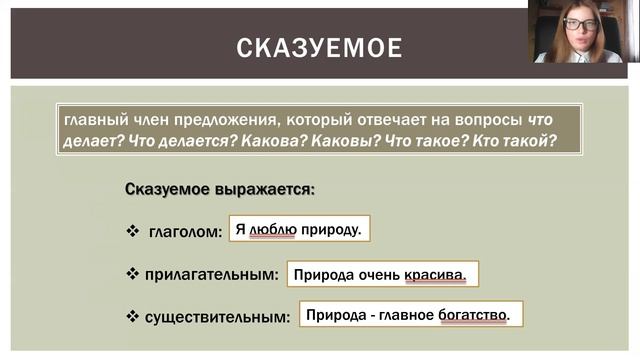 СКАЗУЕМОЕ

главный член предложения, который отвечает на вопросы что делает? Что делается? Какова? Каковы? Что такое? Кто такой?

Сказуемое выражается:

❖ глаголом: Я люблю природу.

❖ прилагательным: Природа очень красива.

❖ существительным: Природа - главное богатство.